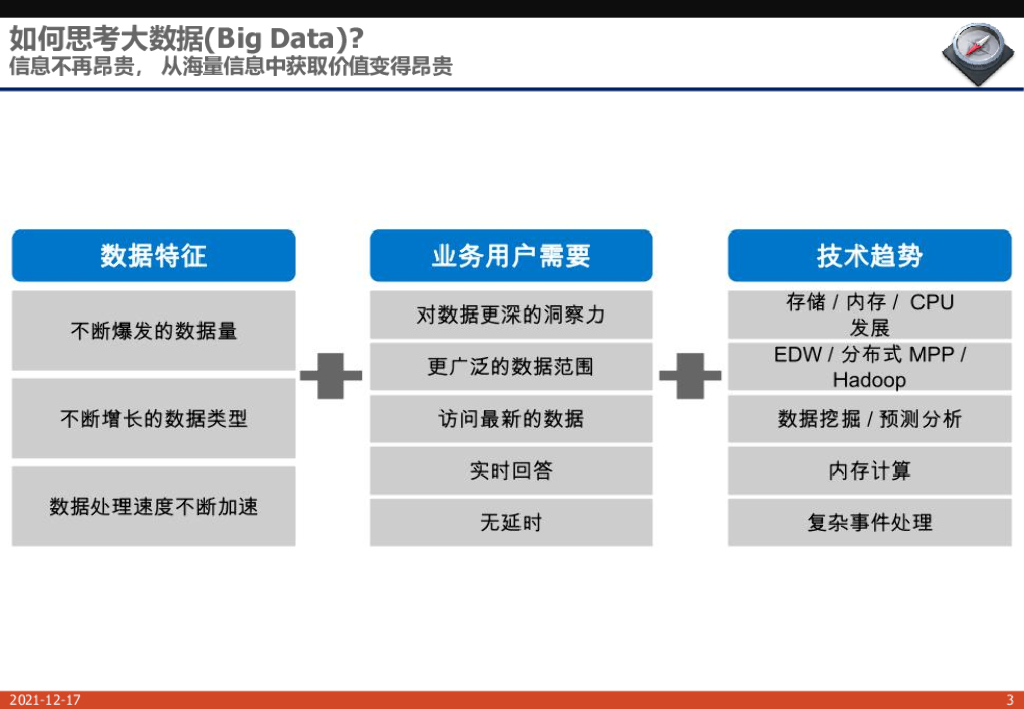 如何思考大数据(Big Data)?
信息不再昂贵， 从海量信息中获取价值变得昂贵

数据特征

不断爆发的数据量

不断增长的数据类型

数据处理速度不断加速

业务用户需要

对数据更深的洞察力

更广泛的数据范围

访问最新的数据

实时回答

无延时

技术趋势

存储 / 内存 / CPU 发展

EDW / 分布式 MPP / Hadoop

数据挖掘 / 预测分析

内存计算

复杂事件处理

2021-12-17

3